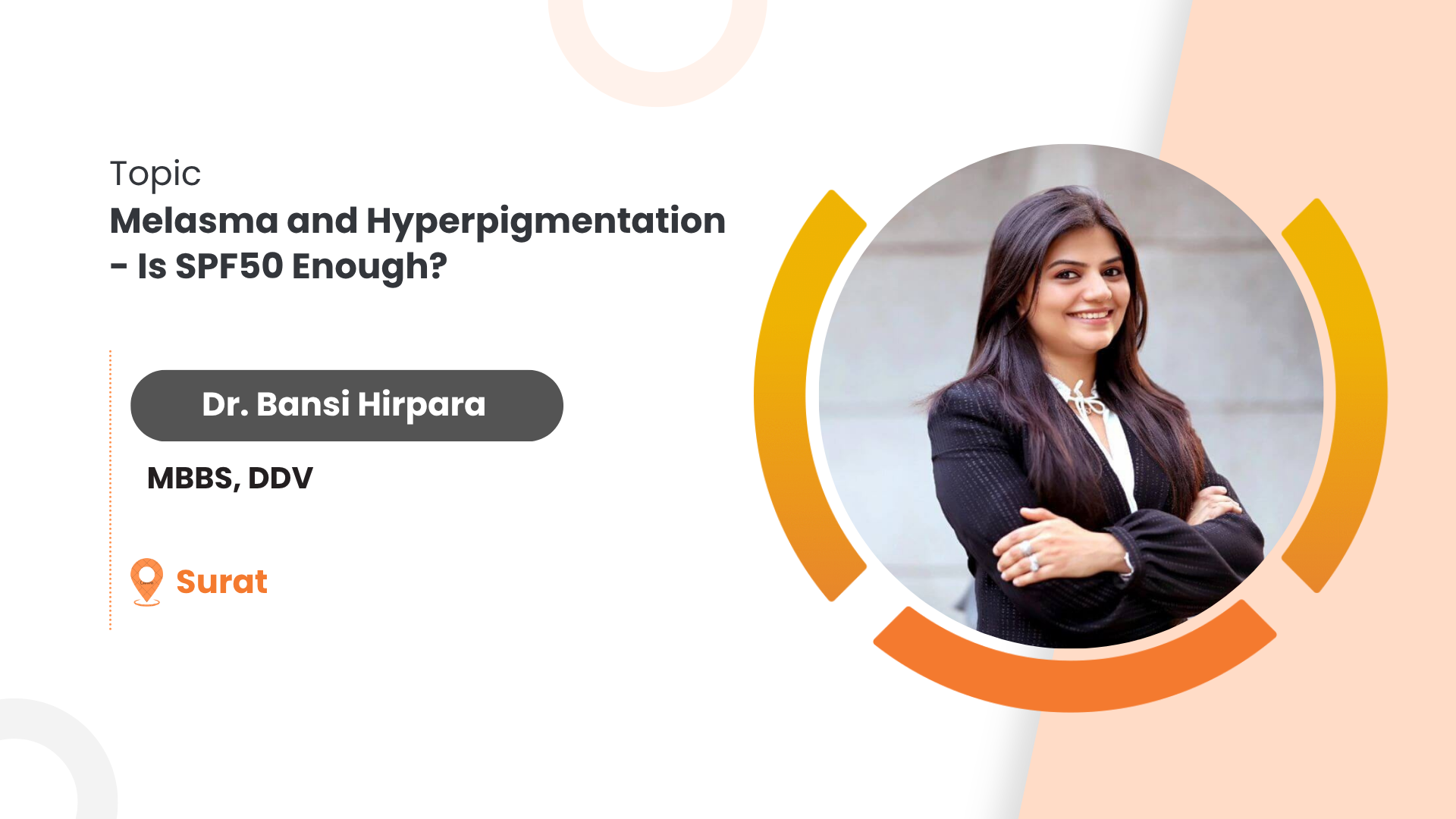 Topic

Melasma and Hyperpigmentation - Is SPF50 Enough?

Dr. Bansi Hirpara

MBBS, DDV

Surat